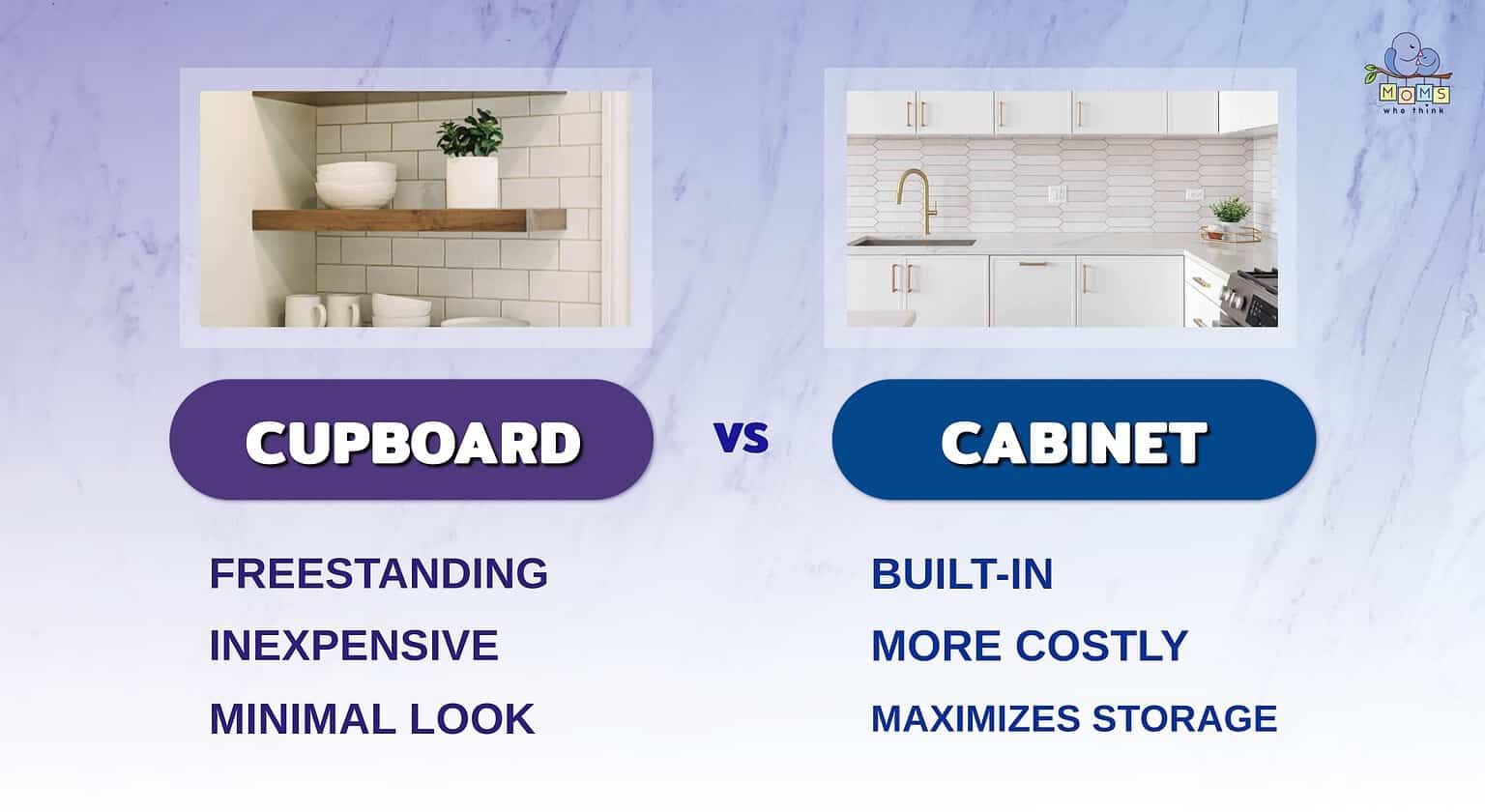 MOMS who think

CUPBOARD

VS

CABINET

FREESTANDING

INEXPENSIVE

MINIMAL LOOK

BUILT-IN

MORE COSTLY

MAXIMIZES STORAGE